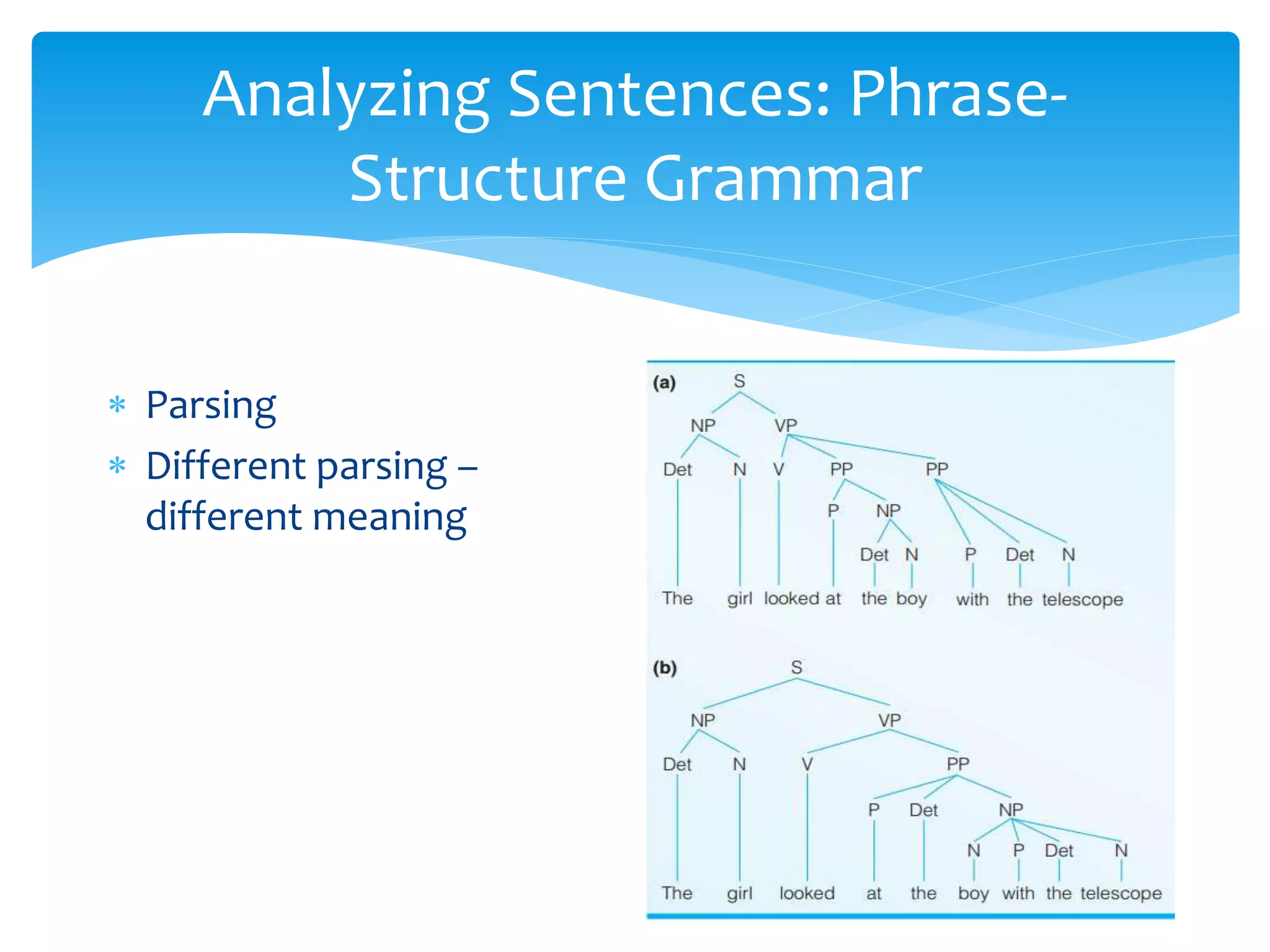 Analyzing Sentences: Phrase-Structure Grammar

* Parsing
* Different parsing – different meaning

(a)
S
NP VP
Det N V PP PP
P NP
Det N P Det N
The girl looked at the boy with the telescope

(b)
S
NP VP
Det N V PP
P Det NP
N P Det N
The girl looked at the boy with the telescope